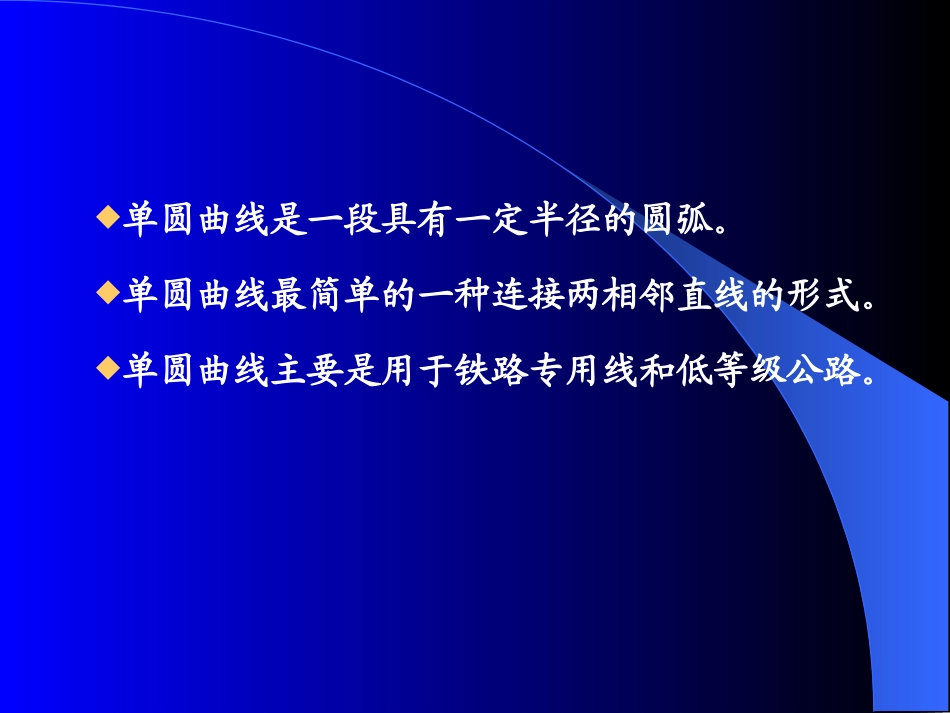 ◆单圆曲线是一段具有一定半径的圆弧。

◆单圆曲线最简单的一种连接两相邻直线的形式。

◆单圆曲线主要是用于铁路专用线和低等级公路。